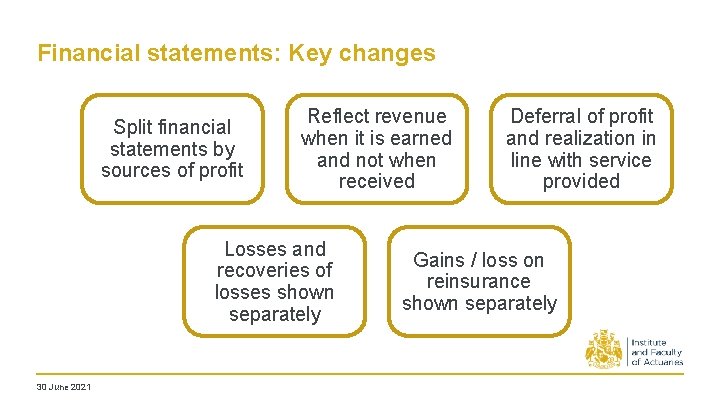 Financial statements: Key changes

Split financial statements by sources of profit

Reflect revenue when it is earned and not when received

Deferral of profit and realization in line with service provided

Losses and recoveries of losses shown separately

Gains / loss on reinsurance shown separately

Institute and Faculty of Actuaries

30 June 2021